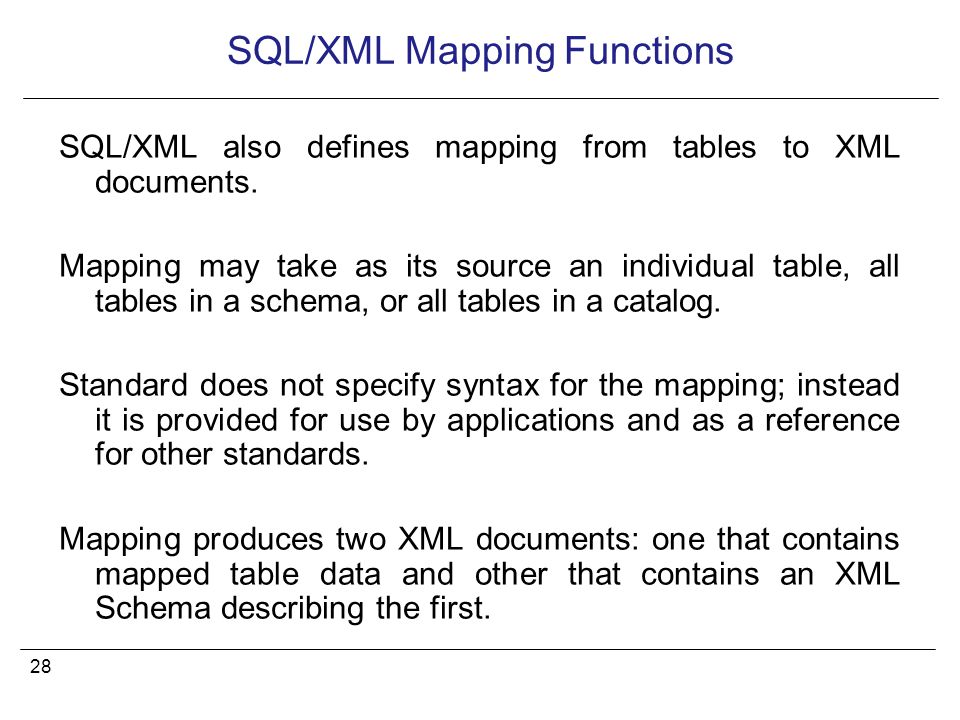 SQL/XML Mapping Functions

SQL/XML also defines mapping from tables to XML documents.

Mapping may take as its source an individual table, all tables in a schema, or all tables in a catalog.

Standard does not specify syntax for the mapping; instead it is provided for use by applications and as a reference for other standards.

Mapping produces two XML documents: one that contains mapped table data and other that contains an XML Schema describing the first.

28